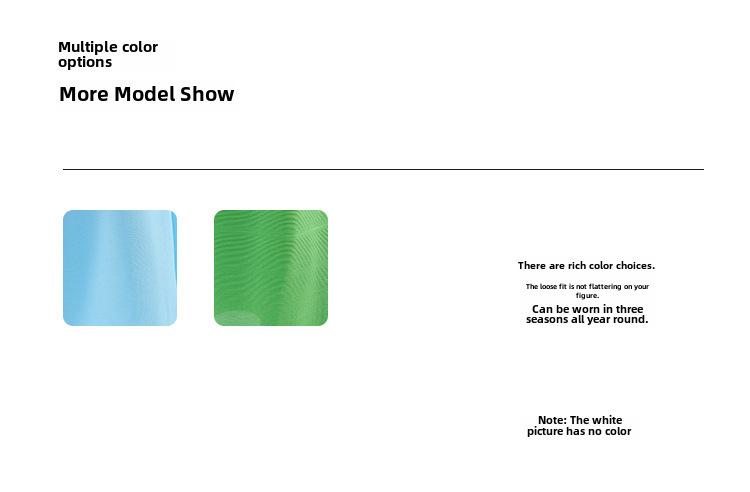 Multiple color options

More Model Show

There are rich color choices.

The loose fit is not flattering on your figure.

Can be worn in three seasons all year round.

Note: The white picture has no color